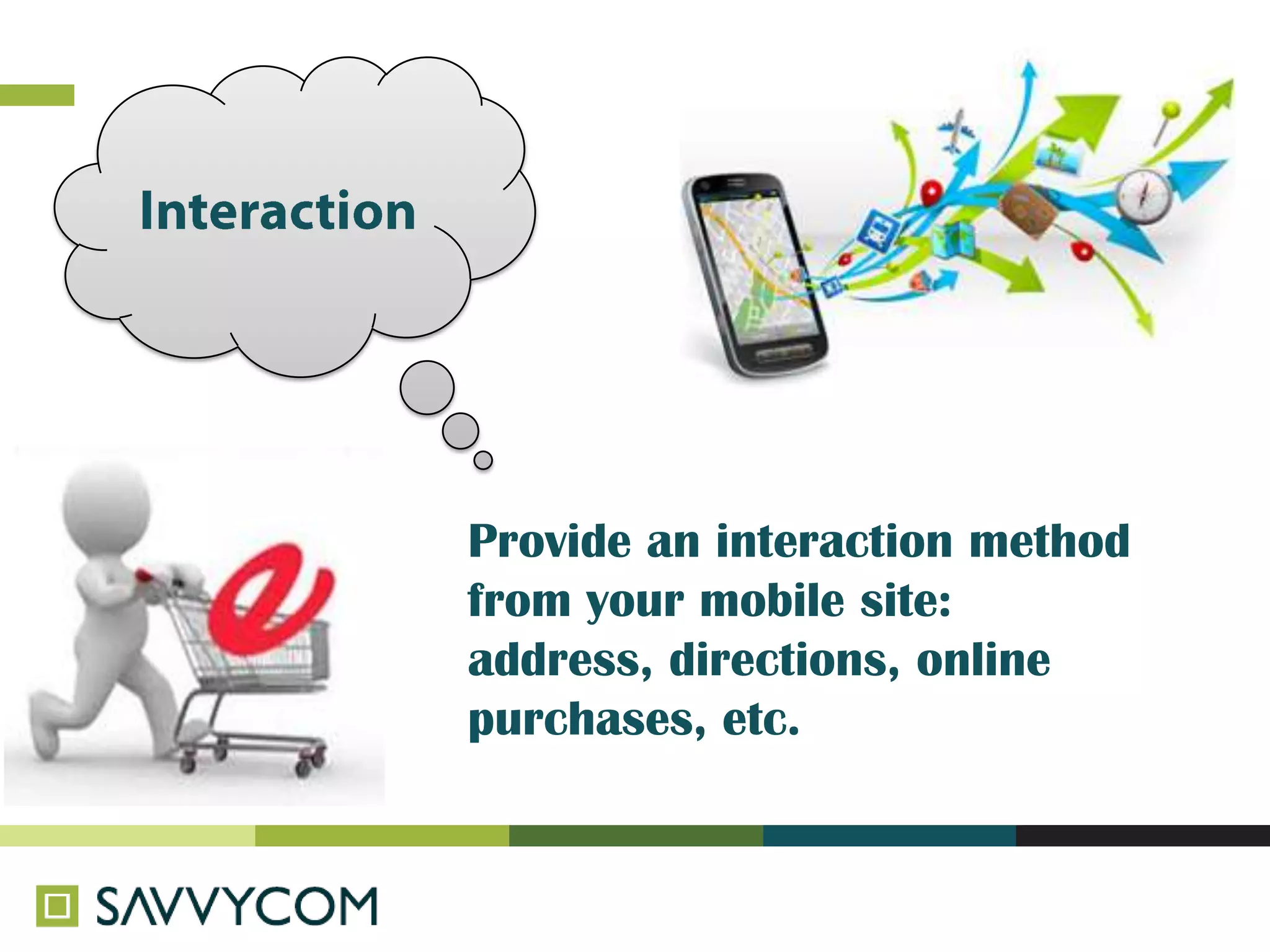 Interaction

Provide an interaction method from your mobile site: address, directions, online purchases, etc.

SAVVYCOM